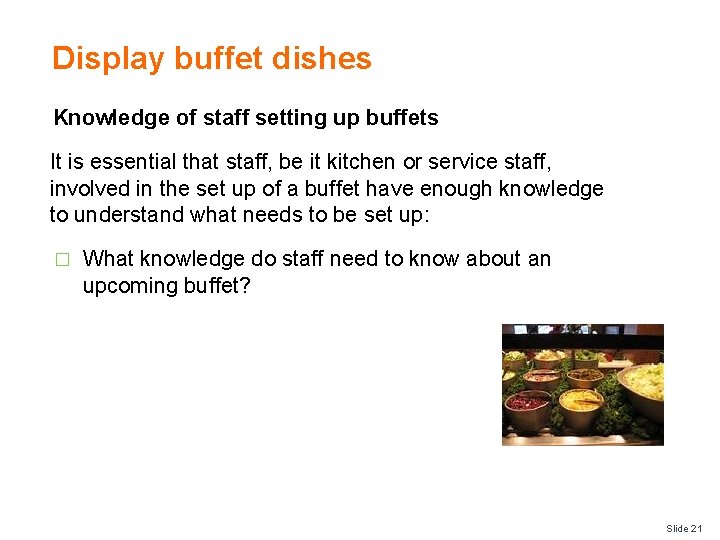 Display buffet dishes

Knowledge of staff setting up buffets

It is essential that staff, be it kitchen or service staff, involved in the set up of a buffet have enough knowledge to understand what needs to be set up:

□ What knowledge do staff need to know about an upcoming buffet?

Slide 21